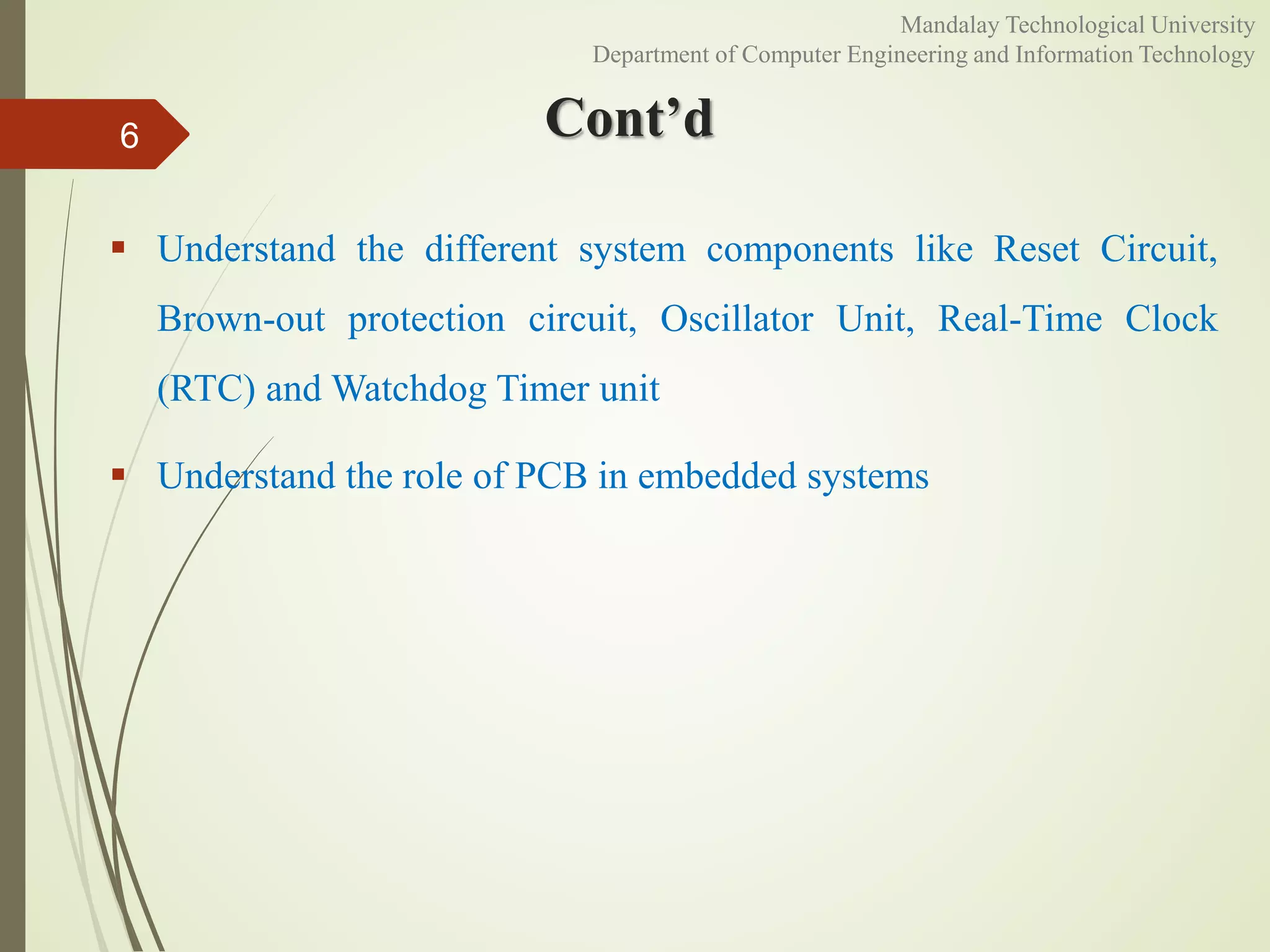 Mandalay Technological University
Department of Computer Engineering and Information Technology

6

Cont’d

▪ Understand the different system components like Reset Circuit, Brown-out protection circuit, Oscillator Unit, Real-Time Clock (RTC) and Watchdog Timer unit

▪ Understand the role of PCB in embedded systems